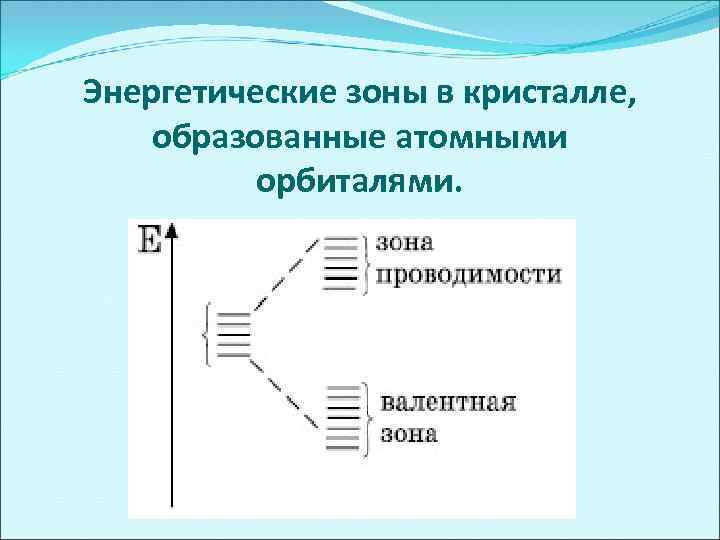 Энергетические зоны в кристалле, образованные атомными орбиталями.

E

зона проводимости

валентная зона